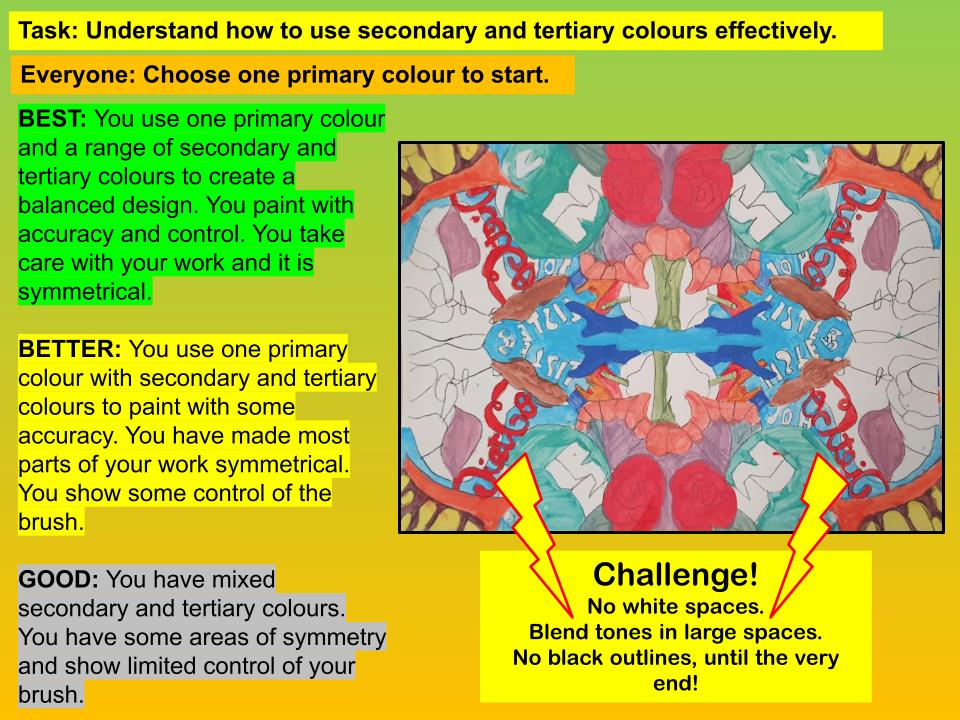 Task: Understand how to use secondary and tertiary colours effectively.

Everyone: Choose one primary colour to start.

BEST: You use one primary colour and a range of secondary and tertiary colours to create a balanced design. You paint with accuracy and control. You take care with your work and it is symmetrical.

BETTER: You use one primary colour with secondary and tertiary colours to paint with some accuracy. You have made most parts of your work symmetrical. You show some control of the brush.

GOOD: You have mixed secondary and tertiary colours. You have some areas of symmetry and show limited control of your brush.

Challenge!
No white spaces.
Blend tones in large spaces.
No black outlines, until the very end!